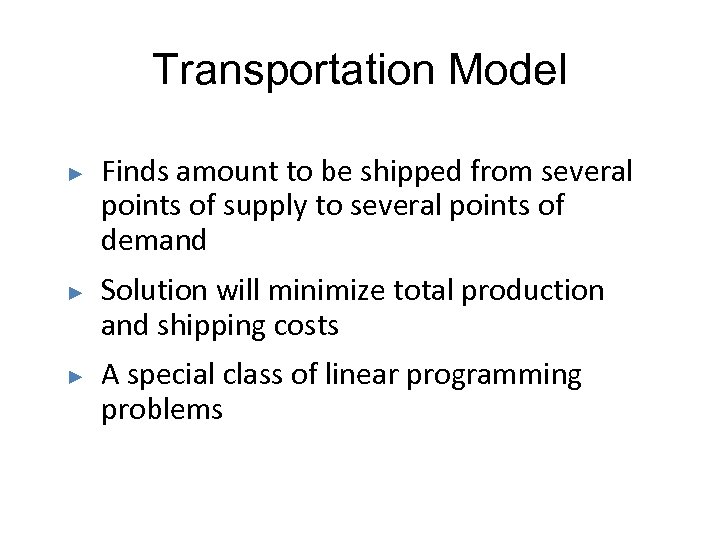 Transportation Model

► Finds amount to be shipped from several points of supply to several points of demand

► Solution will minimize total production and shipping costs

► A special class of linear programming problems